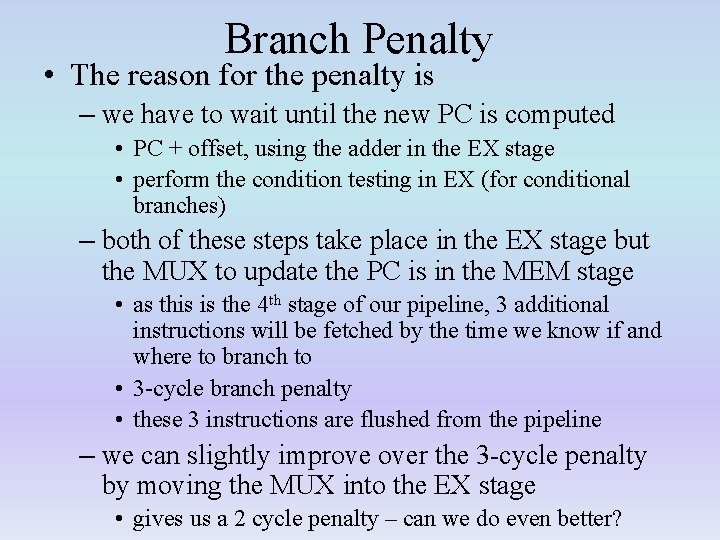 Branch Penalty

• The reason for the penalty is
– we have to wait until the new PC is computed
• PC + offset, using the adder in the EX stage
• perform the condition testing in EX (for conditional branches)
– both of these steps take place in the EX stage but the MUX to update the PC is in the MEM stage
• as this is the 4$^{th}$ stage of our pipeline, 3 additional instructions will be fetched by the time we know if and where to branch to
• 3-cycle branch penalty
• these 3 instructions are flushed from the pipeline
– we can slightly improve over the 3-cycle penalty by moving the MUX into the EX stage
• gives us a 2 cycle penalty – can we do even better?